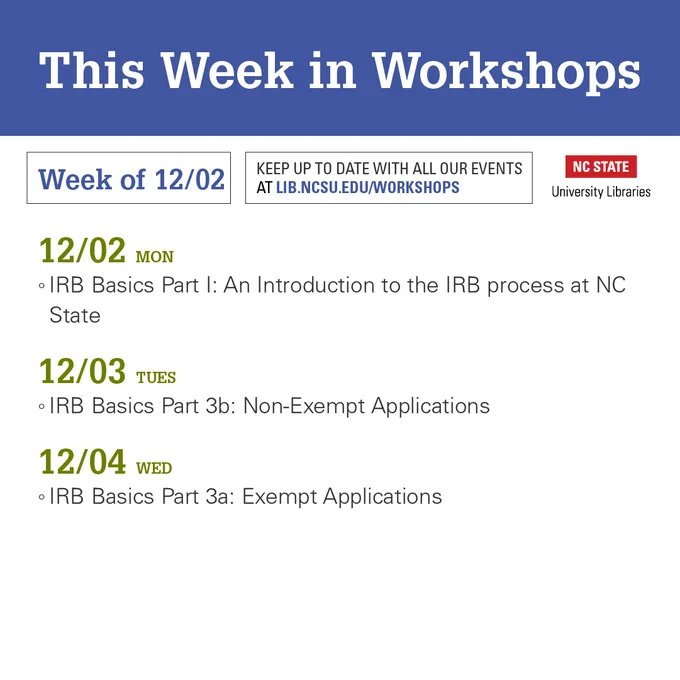 This Week in Workshops

Week of 12/02

KEEP UP TO DATE WITH ALL OUR EVENTS AT LIB.NCSU.EDU/WORKSHOPS

NC STATE
University Libraries

12/02 MON
◦ IRB Basics Part I: An Introduction to the IRB process at NC State

12/03 TUES
◦ IRB Basics Part 3b: Non-Exempt Applications

12/04 WED
◦ IRB Basics Part 3a: Exempt Applications